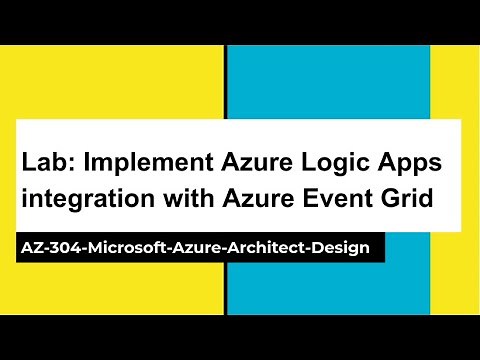 Lab: Implement Azure Logic Apps integration with Azure Event Grid

AZ-304-Microsoft-Azure-Architect-Design